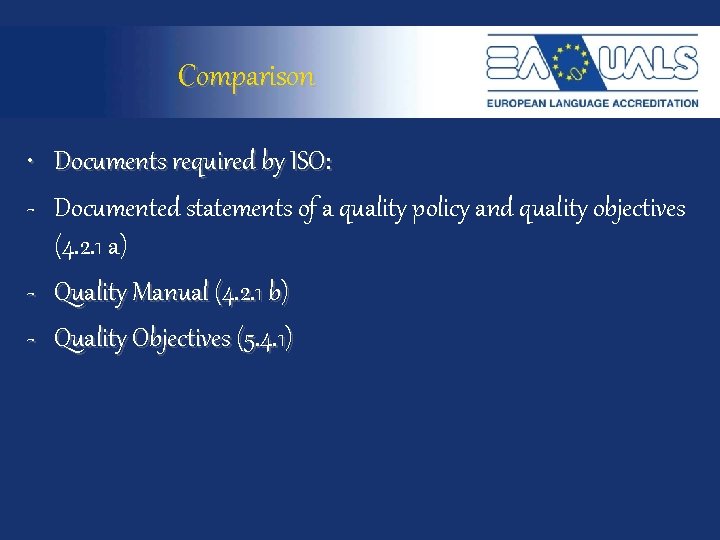 Comparison

EAQUALS
EUROPEAN LANGUAGE ACCREDITATION

• Documents required by ISO:
- Documented statements of a quality policy and quality objectives (4.2.1 a)
- Quality Manual (4.2.1 b)
- Quality Objectives (5.4.1)